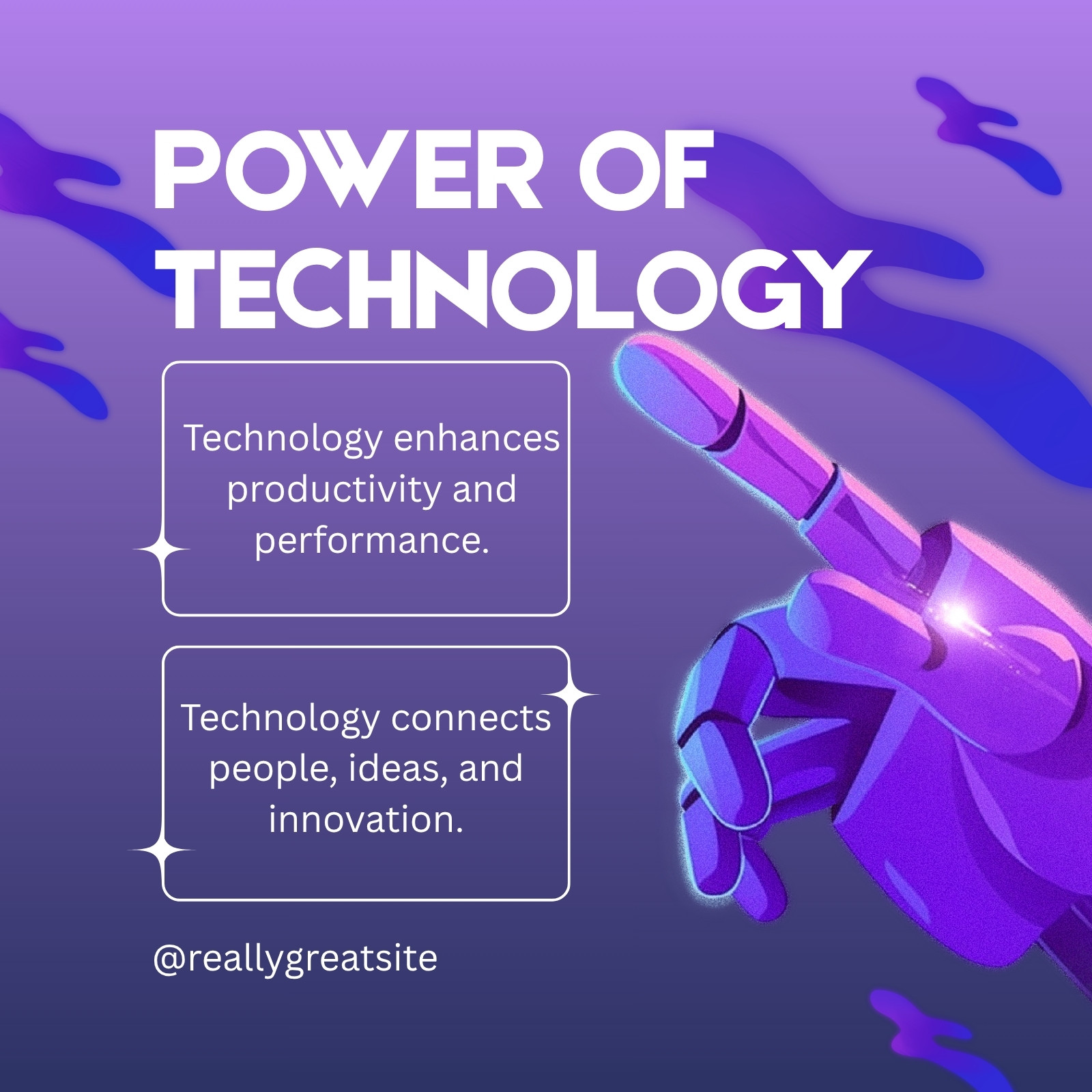 POWER OF TECHNOLOGY

Technology enhances productivity and performance.

Technology connects people, ideas, and innovation.

@reallygreatsite